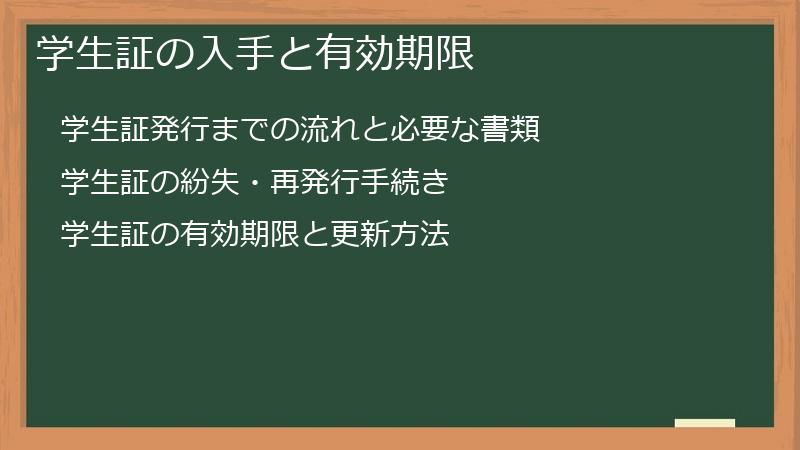 学生証の入手と有効期限

学生証発行までの流れと必要な書類

学生証の紛失・再発行手続き

学生証の有効期限と更新方法